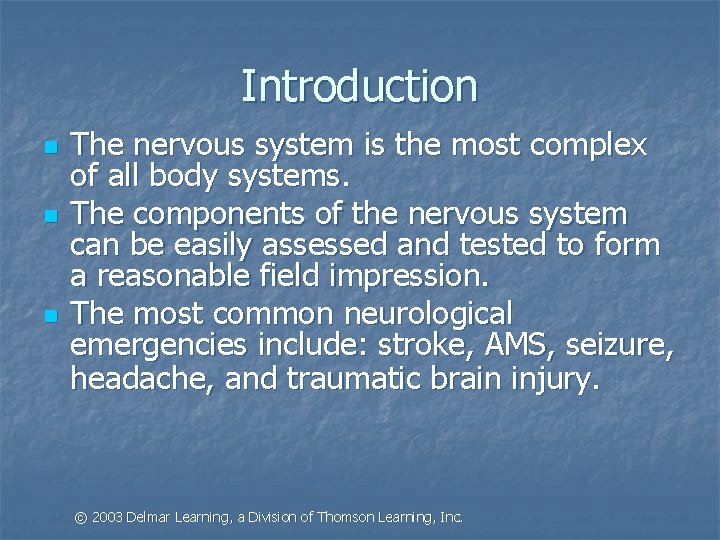 Introduction

- The nervous system is the most complex of all body systems.
- The components of the nervous system can be easily assessed and tested to form a reasonable field impression.
- The most common neurological emergencies include: stroke, AMS, seizure, headache, and traumatic brain injury.

© 2003 Delmar Learning, a Division of Thomson Learning, Inc.